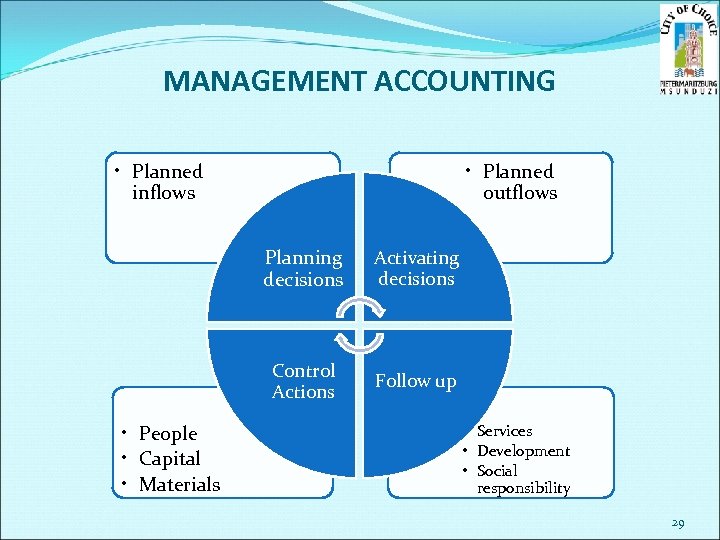 CITY OF CHOICE
PIETERMARITZBURG
MSUNDUZI

MANAGEMENT ACCOUNTING

• Planned inflows

• Planned outflows

Planning decisions

Activating decisions

Control Actions

Follow up

• People
• Capital
• Materials

Services
• Development
• Social responsibility

29